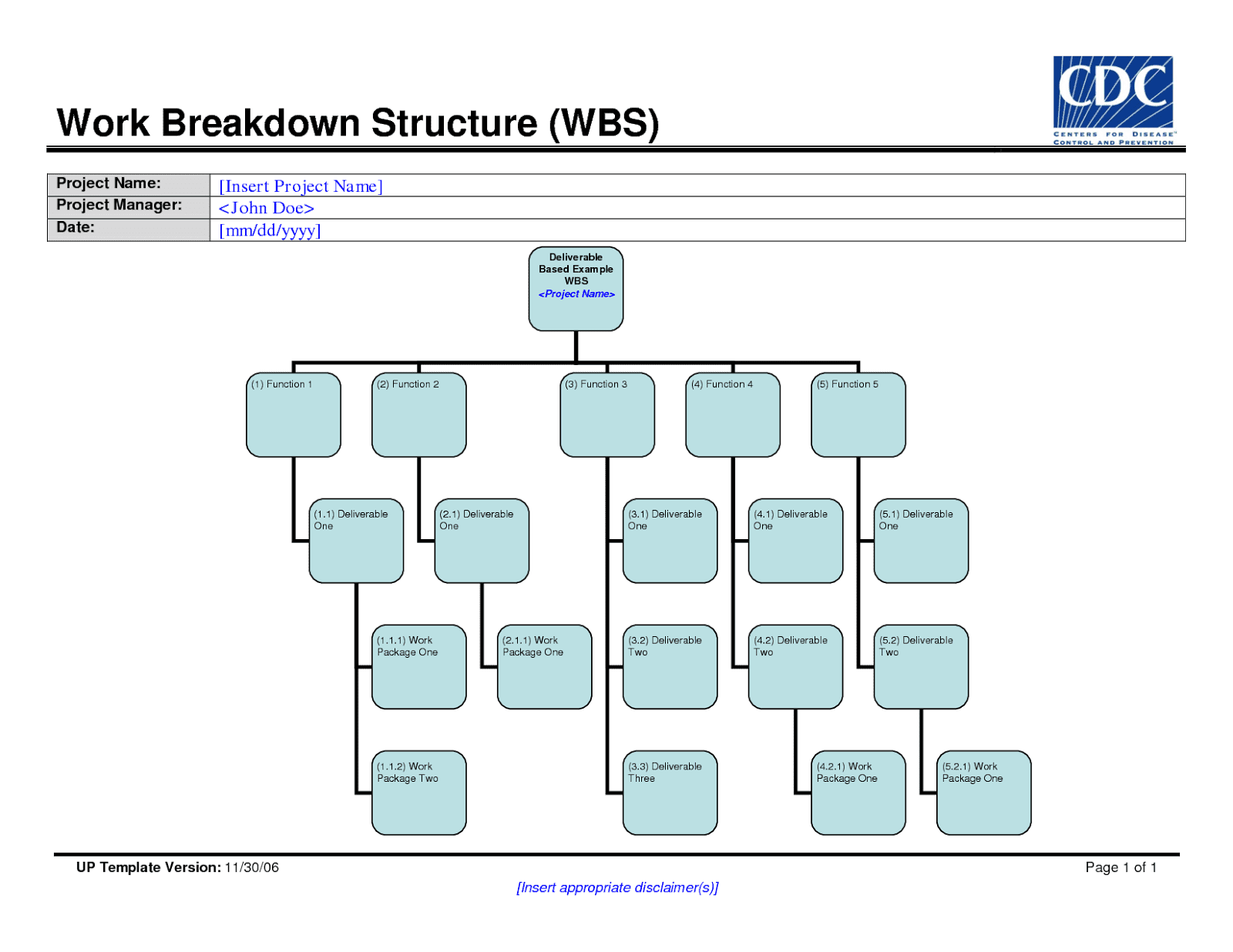 Work Breakdown Structure (WBS)

CDC
CENTERS FOR DISEASE CONTROL AND PREVENTION

| Project Name: | [Insert Project Name] |
|---|---|
| Project Manager: | <John Doe> |
| Date: | [mm/dd/yyyy] |

Deliverable Based Example WBS
<Project Name>

(1) Function 1

(2) Function 2

(3) Function 3

(4) Function 4

(5) Function 5

(1.1) Deliverable One

(2.1) Deliverable One

(3.1) Deliverable One

(4.1) Deliverable One

(5.1) Deliverable One

(1.1.1) Work Package One

(2.1.1) Work Package One

(3.2) Deliverable Two

(4.2) Deliverable Two

(5.2) Deliverable Two

(1.1.2) Work Package Two

(3.3) Deliverable Three

(4.2.1) Work Package One

(5.2.1) Work Package One

UP Template Version: 11/30/06

Page 1 of 1

[Insert appropriate disclaimer(s)]